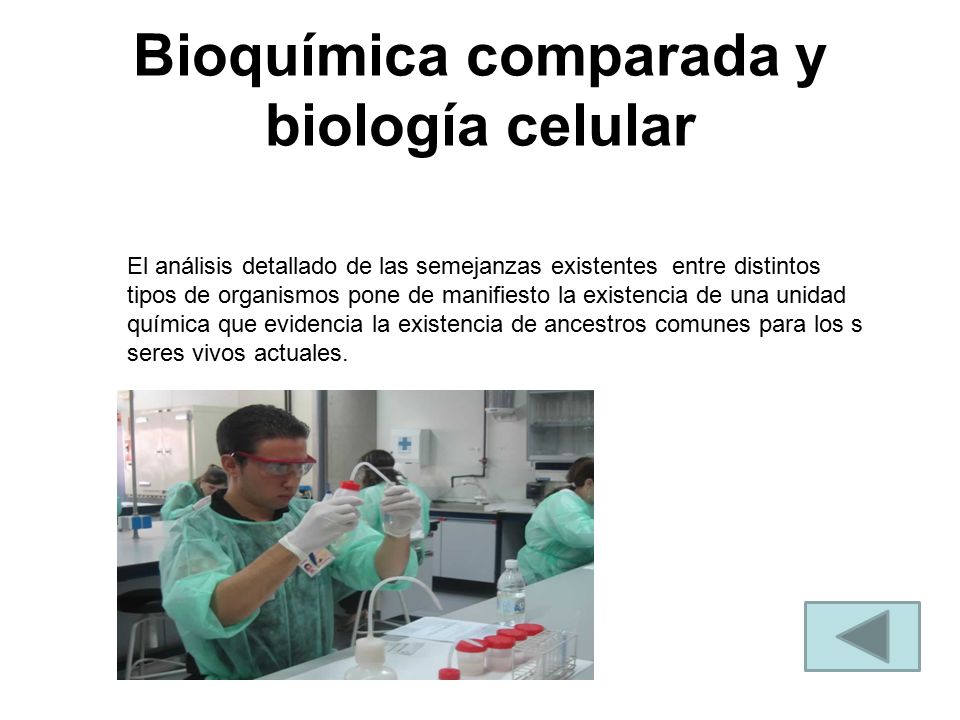 Bioquímica comparada y biología celular

El análisis detallado de las semejanzas existentes entre distintos tipos de organismos pone de manifiesto la existencia de una unidad química que evidencia la existencia de ancestros comunes para los s seres vivos actuales.